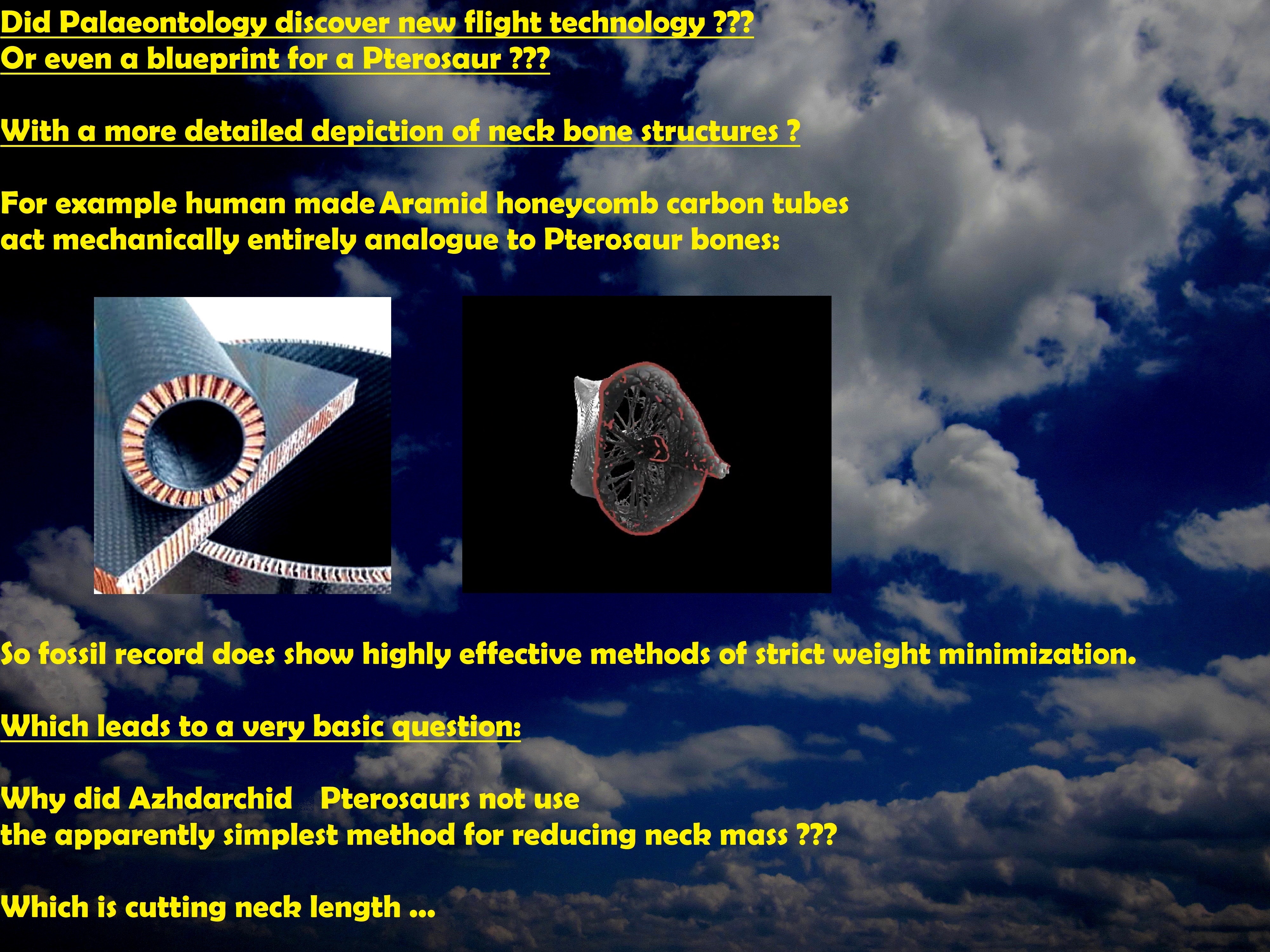 Did Palaeontology discover new flight technology ???
Or even a blueprint for a Pterosaur ???

With a more detailed depiction of neck bone structures ?

For example human made Aramid honeycomb carbon tubes act mechanically entirely analogue to Pterosaur bones:

So fossil record does show highly effective methods of strict weight minimization.

Which leads to a very basic question:

Why did Azhdarchid Pterosaurs not use the apparently simplest method for reducing neck mass ???

Which is cutting neck length ...